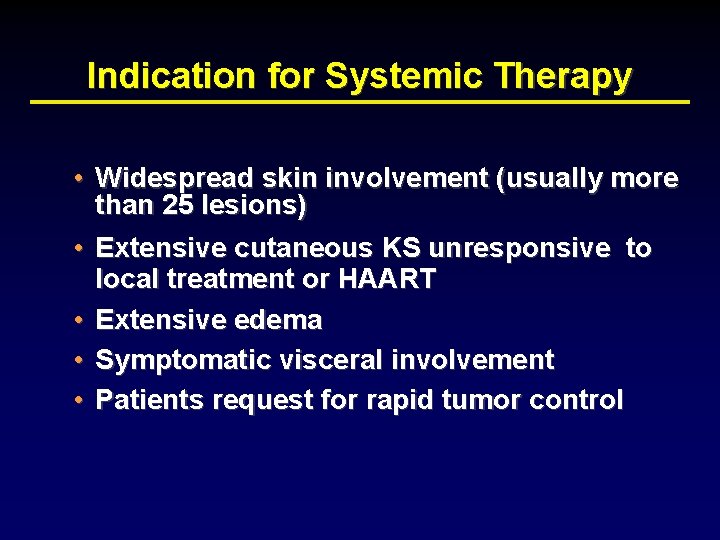 Indication for Systemic Therapy

• Widespread skin involvement (usually more than 25 lesions)
• Extensive cutaneous KS unresponsive to local treatment or HAART
• Extensive edema
• Symptomatic visceral involvement
• Patients request for rapid tumor control